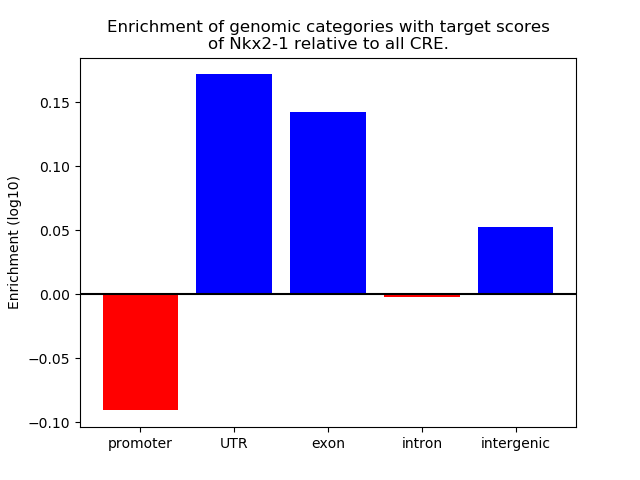 Enrichment of genomic categories with target scores of Nkx2-1 relative to all CRE.

Enrichment (log10)

0.15
0.10
0.05
0.00
−0.05
−0.10

promoter
UTR
exon
intron
intergenic